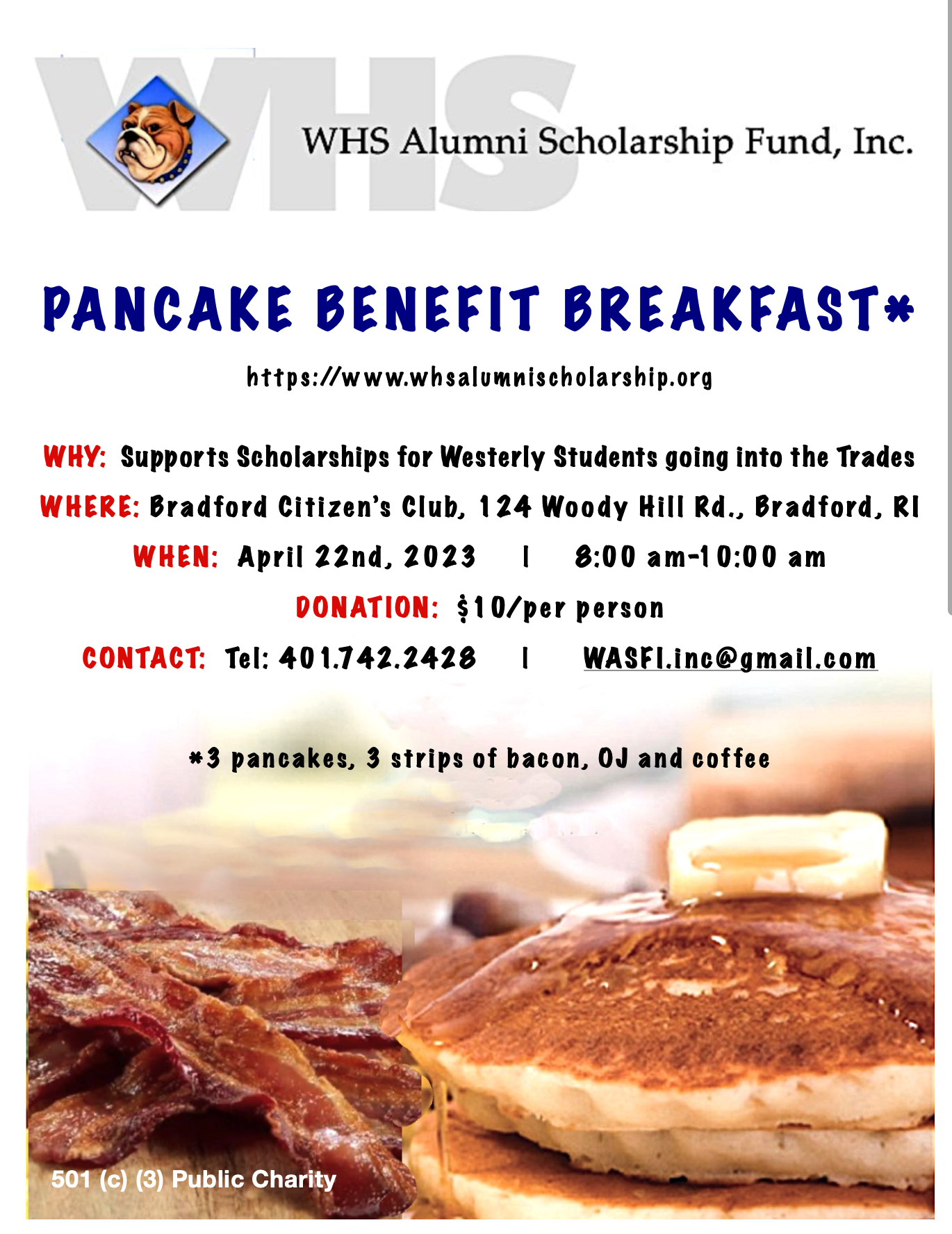 WHS

WHS Alumni Scholarship Fund, Inc.

PANCAKE BENEFIT BREAKFAST*

https://www.whsalumnischolarship.org

WHY: Supports Scholarships for Westerly Students going into the Trades

WHERE: Bradford Citizen's Club, 124 Woody Hill Rd., Bradford, RI

WHEN: April 22nd, 2023 | 8:00 am-10:00 am

DONATION: $10/per person

CONTACT: Tel: 401.742.2428 | WASFI.inc@gmail.com

*3 pancakes, 3 strips of bacon, OJ and coffee

501 (c) (3) Public Charity